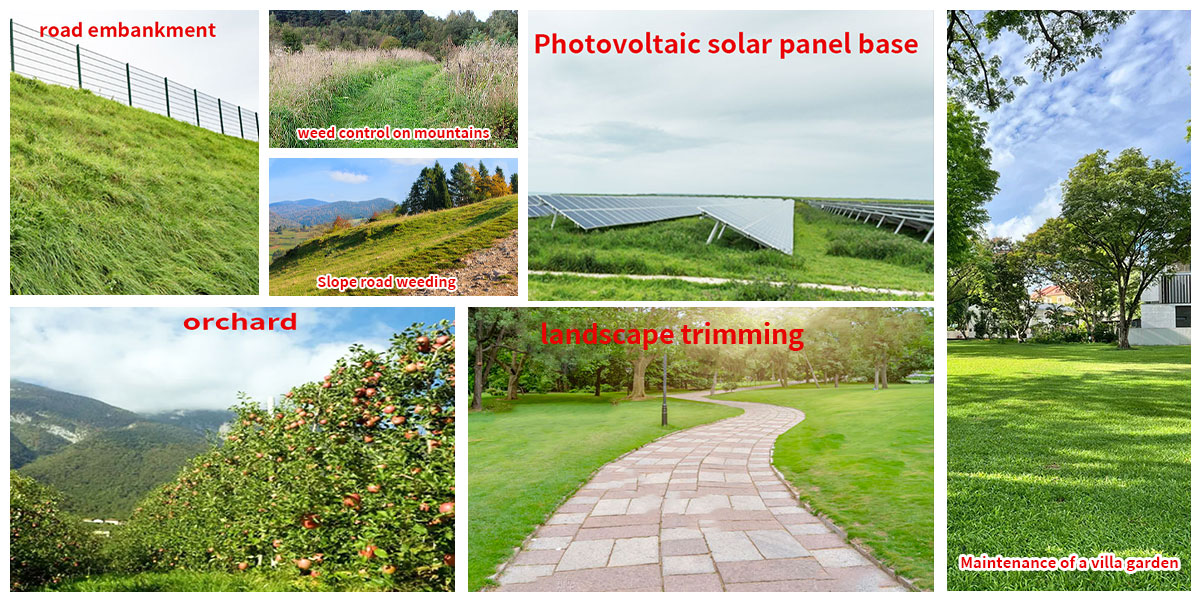 road embankment

weed control on mountains

Slope road weeding

Photovoltaic solar panel base

orchard

landscape trimming

Maintenance of a villa garden